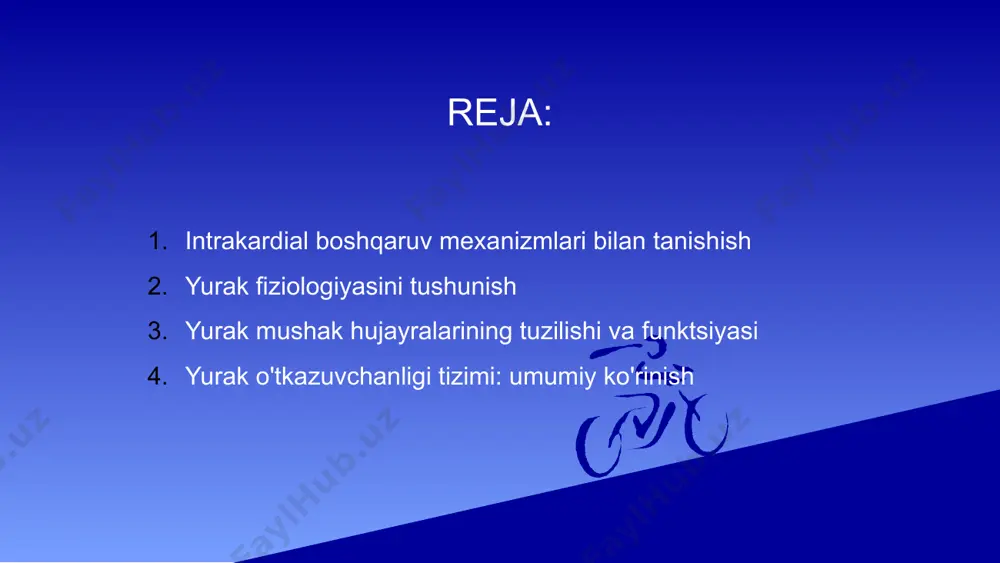 REJA:

1. Intrakardial boshqaruv mexanizmlari bilan tanishish
2. Yurak fiziologiyasini tushunish
3. Yurak mushak hujayralarining tuzilishi va funktsiyasi
4. Yurak o'tkazuvchanligi tizimi: umumiy ko'rinish

FaylHub.uz